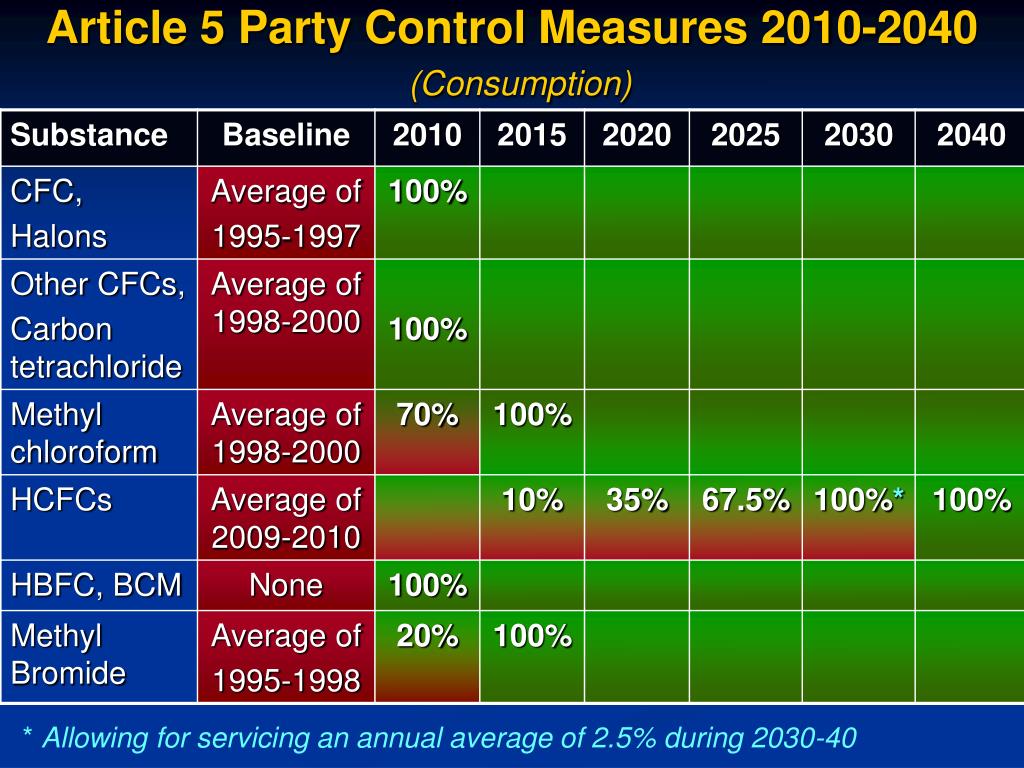 Article 5 Party Control Measures 2010-2040

(Consumption)

| Substance | Baseline | 2010 | 2015 | 2020 | 2025 | 2030 | 2040 |
|---|---|---|---|---|---|---|---|
| CFC, Halons | Average of 1995-1997 | 100% | | | | | |
| Other CFCs, Carbon tetrachloride | Average of 1998-2000 | 100% | | | | | |
| Methyl chloroform | Average of 1998-2000 | 70% | 100% | | | | |
| HCFCs | Average of 2009-2010 | | 10% | 35% | 67.5% | 100%* | 100% |
| HBFC, BCM | None | 100% | | | | | |
| Methyl Bromide | Average of 1995-1998 | 20% | 100% | | | | |

* Allowing for servicing an annual average of 2.5% during 2030-40